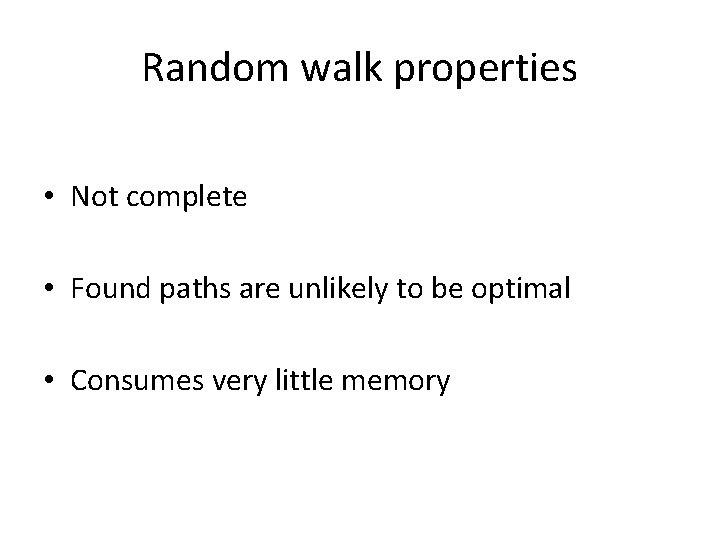 Random walk properties

• Not complete

• Found paths are unlikely to be optimal

• Consumes very little memory